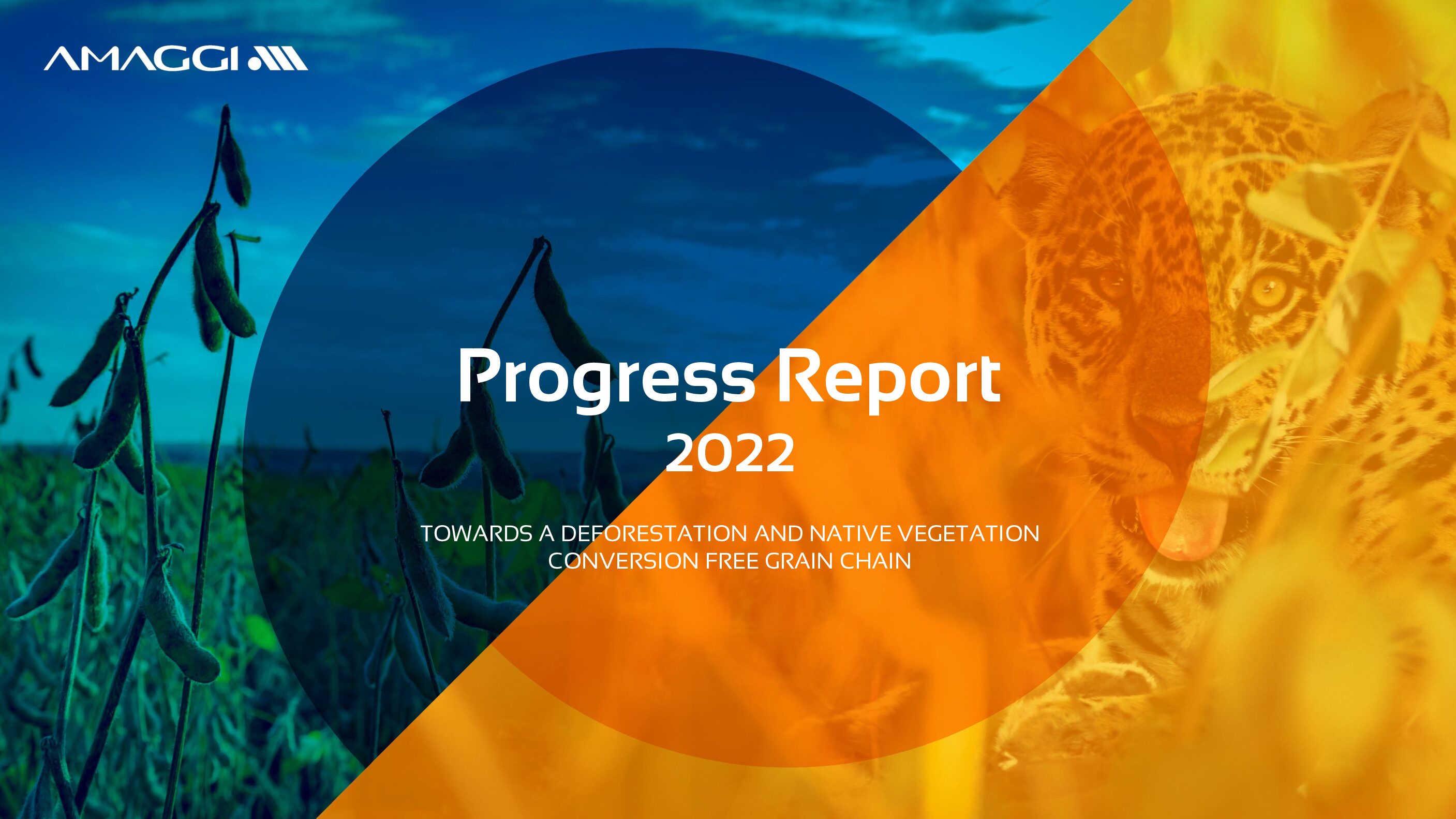 AMAGGI

Progress Report
2022

TOWARDS A DEFORESTATION AND NATIVE VEGETATION CONVERSION FREE GRAIN CHAIN